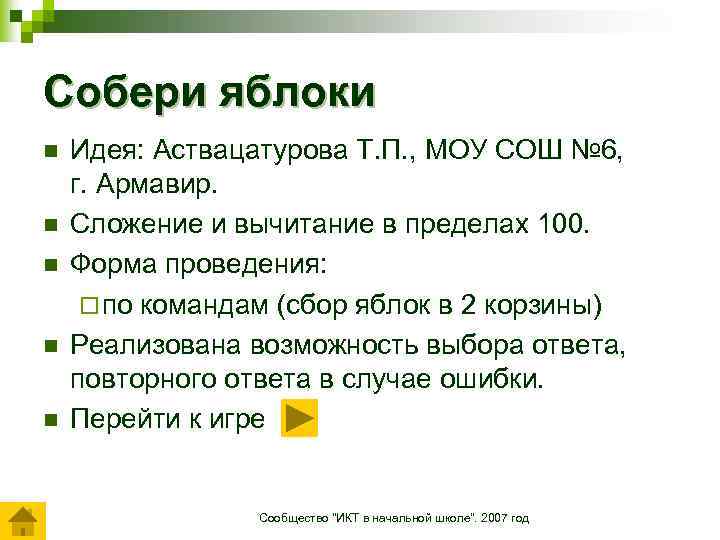 Собери яблоки

Идея: Аствацатурова Т.П., МОУ СОШ №6, г. Армавир.

Сложение и вычитание в пределах 100.

Форма проведения:

по командам (сбор яблок в 2 корзины)

Реализована возможность выбора ответа, повторного ответа в случае ошибки.

Перейти к игре

Сообщество "ИКТ в начальной школе". 2007 год